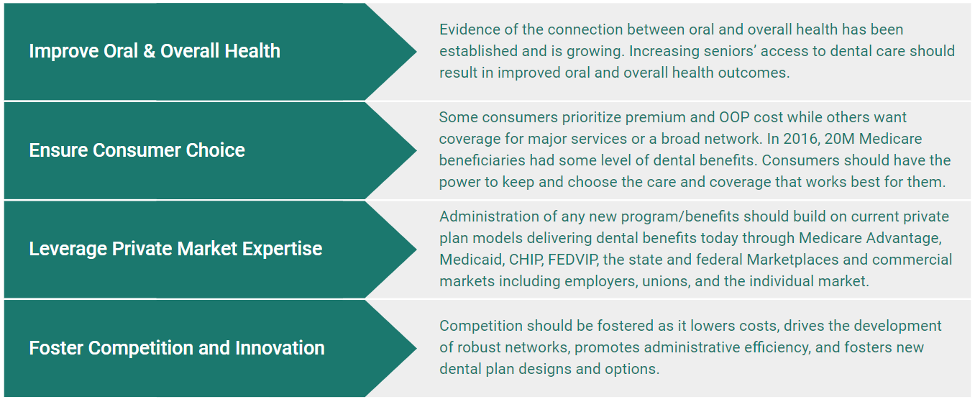 Improve Oral & Overall Health

Evidence of the connection between oral and overall health has been established and is growing. Increasing seniors' access to dental care should result in improved oral and overall health outcomes.

Ensure Consumer Choice

Some consumers prioritize premium and OOP cost while others want coverage for major services or a broad network. In 2016, 20M Medicare beneficiaries had some level of dental benefits. Consumers should have the power to keep and choose the care and coverage that works best for them.

Leverage Private Market Expertise

Administration of any new program/benefits should build on current private plan models delivering dental benefits today through Medicare Advantage, Medicaid, CHIP, FEDVIP, the state and federal Marketplaces and commercial markets including employers, unions, and the individual market.

Foster Competition and Innovation

Competition should be fostered as it lowers costs, drives the development of robust networks, promotes administrative efficiency, and fosters new dental plan designs and options.